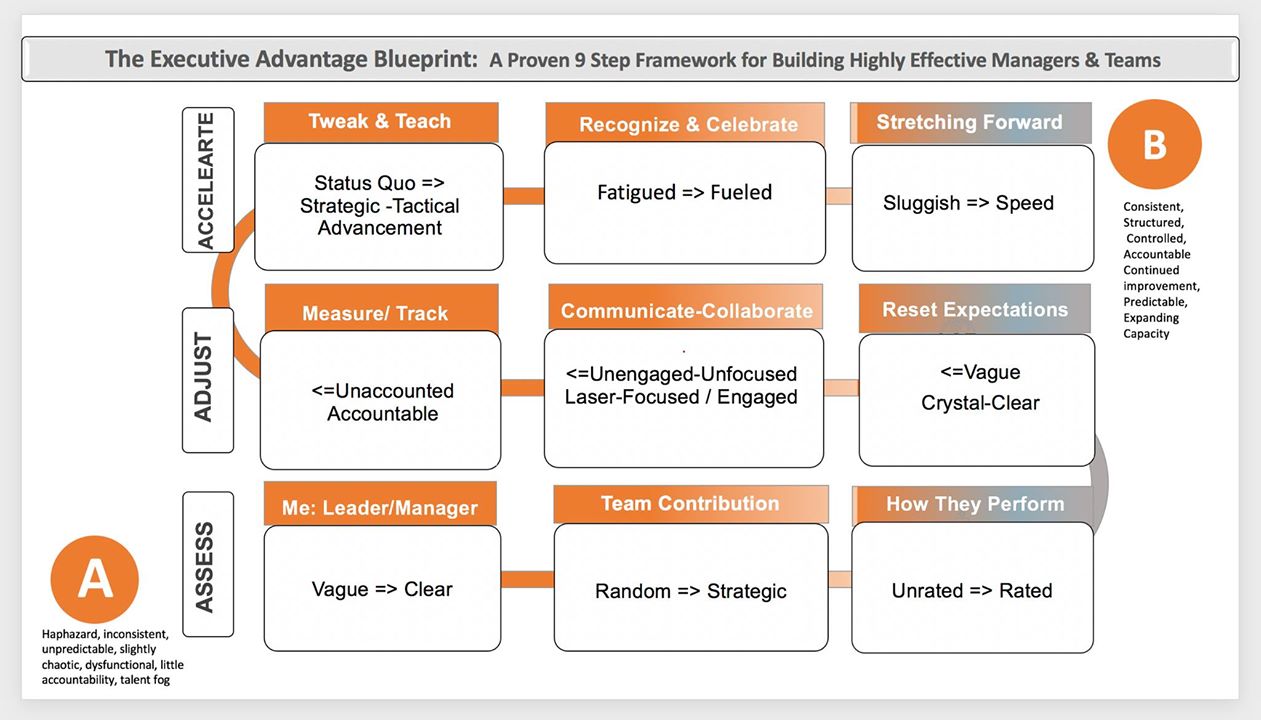 The Executive Advantage Blueprint: A Proven 9 Step Framework for Building Highly Effective Managers & Teams

ACCELEARTE

Tweak & Teach

Status Quo => Strategic -Tactical Advancement

Recognize & Celebrate

Fatigued => Fueled

Stretching Forward

Sluggish => Speed

B

Consistent, Structured, Controlled, Accountable Continued improvement, Predictable, Expanding Capacity

ADJUST

Measure/ Track

<=Unaccounted Accountable

Communicate-Collaborate

<=Unengaged-Unfocused Laser-Focused / Engaged

Reset Expectations

<=Vague Crystal-Clear

ASSESS

Me: Leader/Manager

Vague => Clear

Team Contribution

Random => Strategic

How They Perform

Unrated => Rated

A

Haphazard, inconsistent, unpredictable, slightly chaotic, dysfunctional, little accountability, talent fog